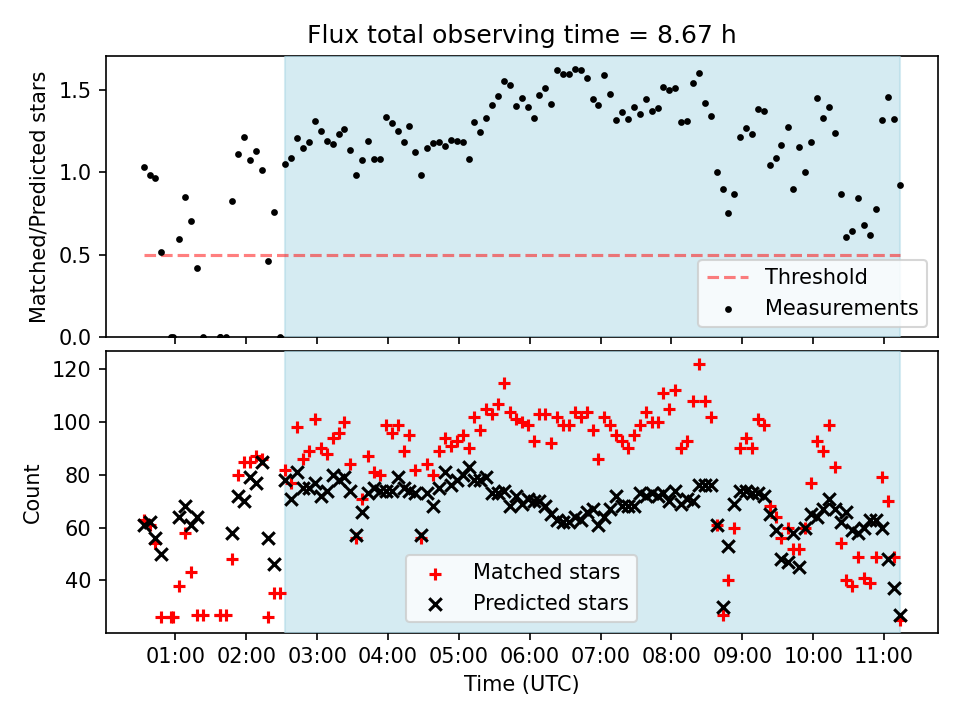 Flux total observing time = 8.67 h

Matched/Predicted stars

1.5
1.0
0.5
0.0

Threshold
Measurements

Count

120
100
80
60
40

Matched stars
Predicted stars

01:00 02:00 03:00 04:00 05:00 06:00 07:00 08:00 09:00 10:00 11:00

Time (UTC)